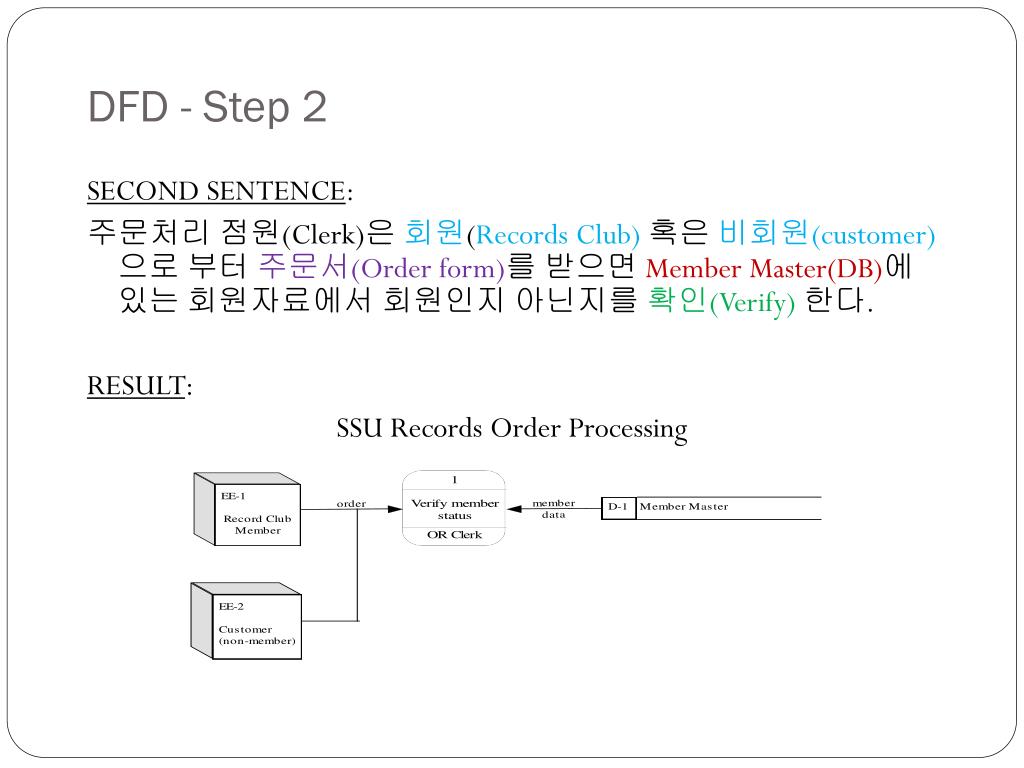 DFD - Step 2

SECOND SENTENCE:

주문처리 점원(Clerk)은 회원(Records Club) 혹은 비회원(customer)으로 부터 주문서(Order form)를 받으면 Member Master(DB)에 있는 회원자료에서 회원인지 아닌지를 확인(Verify) 한다.

RESULT:

SSU Records Order Processing

EE-1
Record Club Member

order

1
Verify member status
OR Clerk

member data

D-1 Member Master

EE-2
Customer (non-member)